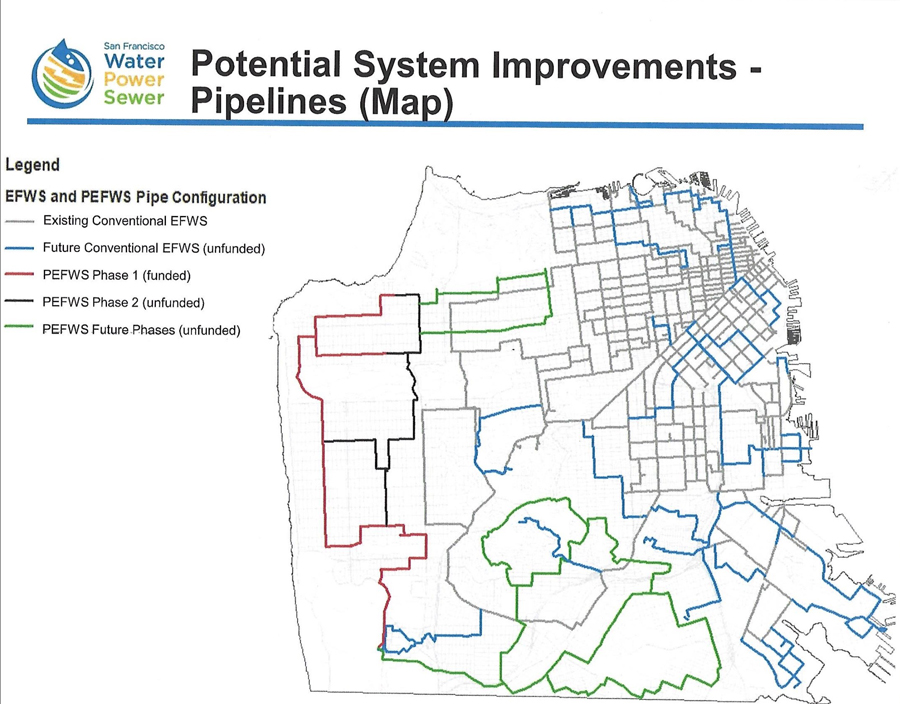 San Francisco
Water
Power
Sewer

Potential System Improvements - Pipelines (Map)

Legend

EFWS and PEFWS Pipe Configuration

Existing Conventional EFWS

Future Conventional EFWS (unfunded)

PEFWS Phase 1 (funded)

PEFWS Phase 2 (unfunded)

PEFWS Future Phases (unfunded)